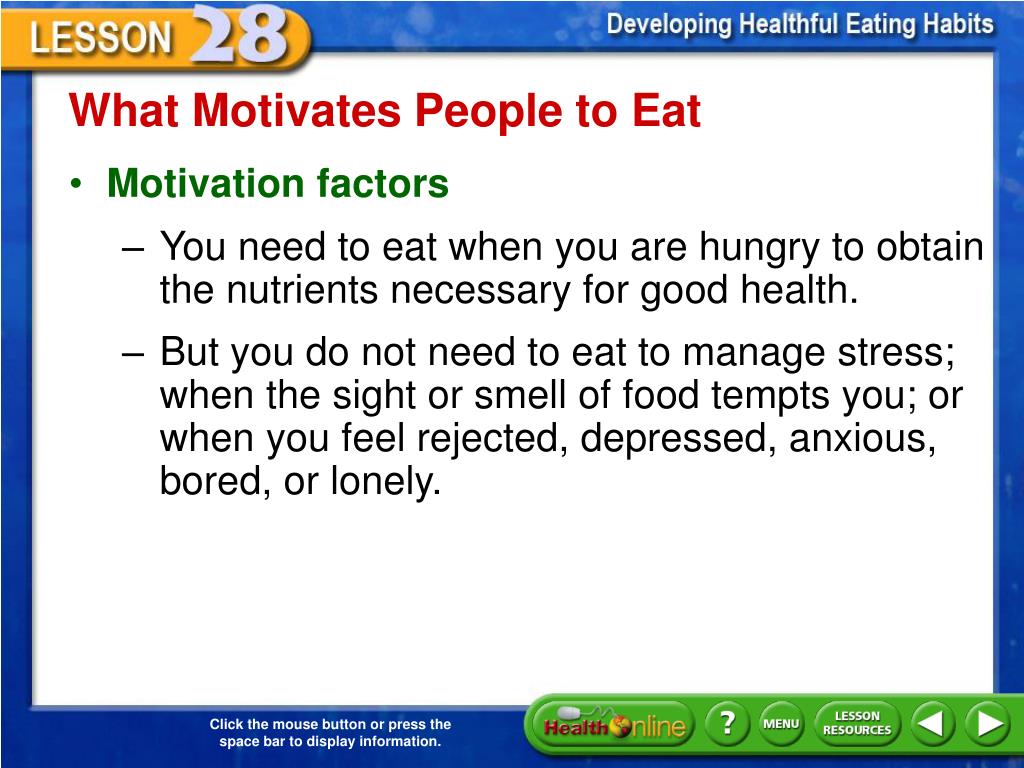 LESSON 28

Developing Healthful Eating Habits

What Motivates People to Eat

• Motivation factors

– You need to eat when you are hungry to obtain the nutrients necessary for good health.

– But you do not need to eat to manage stress; when the sight or smell of food tempts you; or when you feel rejected, depressed, anxious, bored, or lonely.

Click the mouse button or press the space bar to display information.

Health Online

?

MENU

LESSON RESOURCES